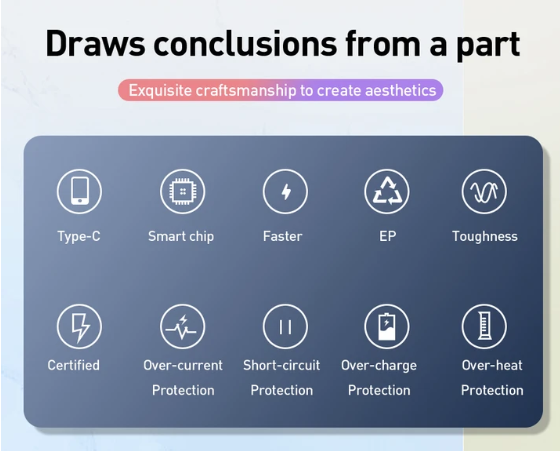 Draws conclusions from a part

Exquisite craftsmanship to create aesthetics

Type-C

Smart chip

Faster

EP

Toughness

Certified

Over-current Protection

Short-circuit Protection

Over-charge Protection

Over-heat Protection